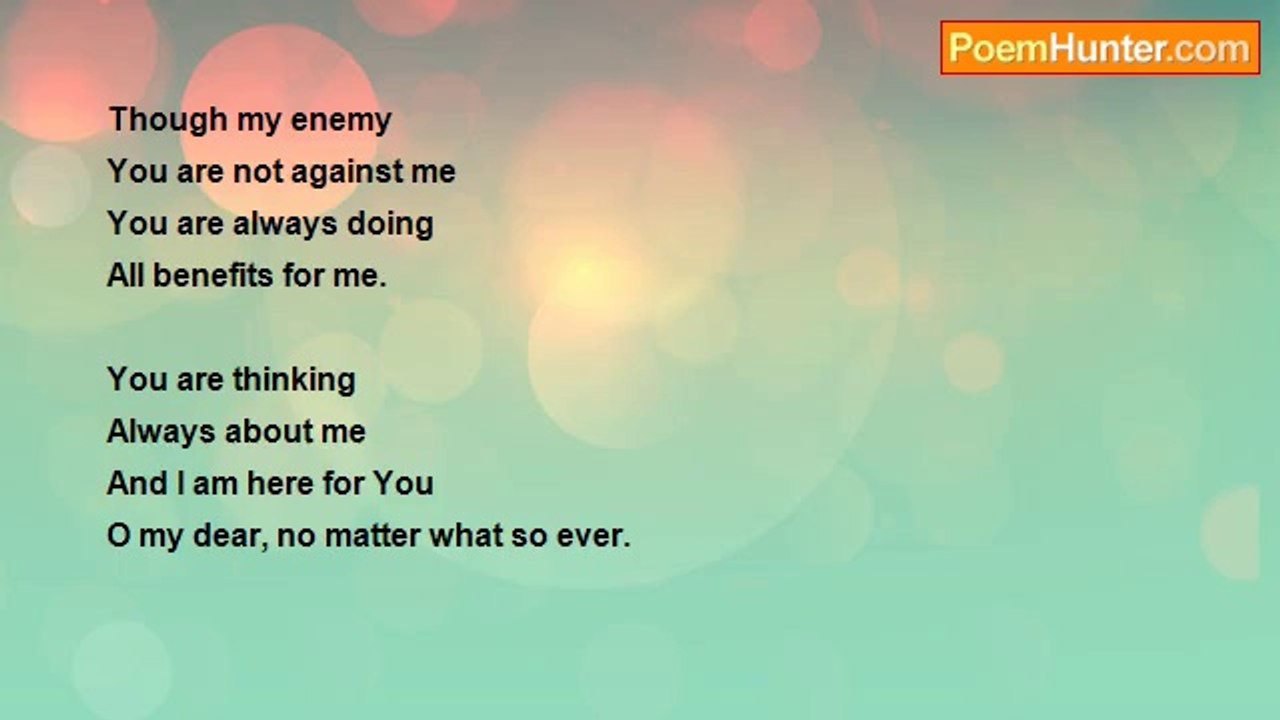 PoemHunter.com

Though my enemy
You are not against me
You are always doing
All benefits for me.

You are thinking
Always about me
And I am here for You
O my dear, no matter what so ever.